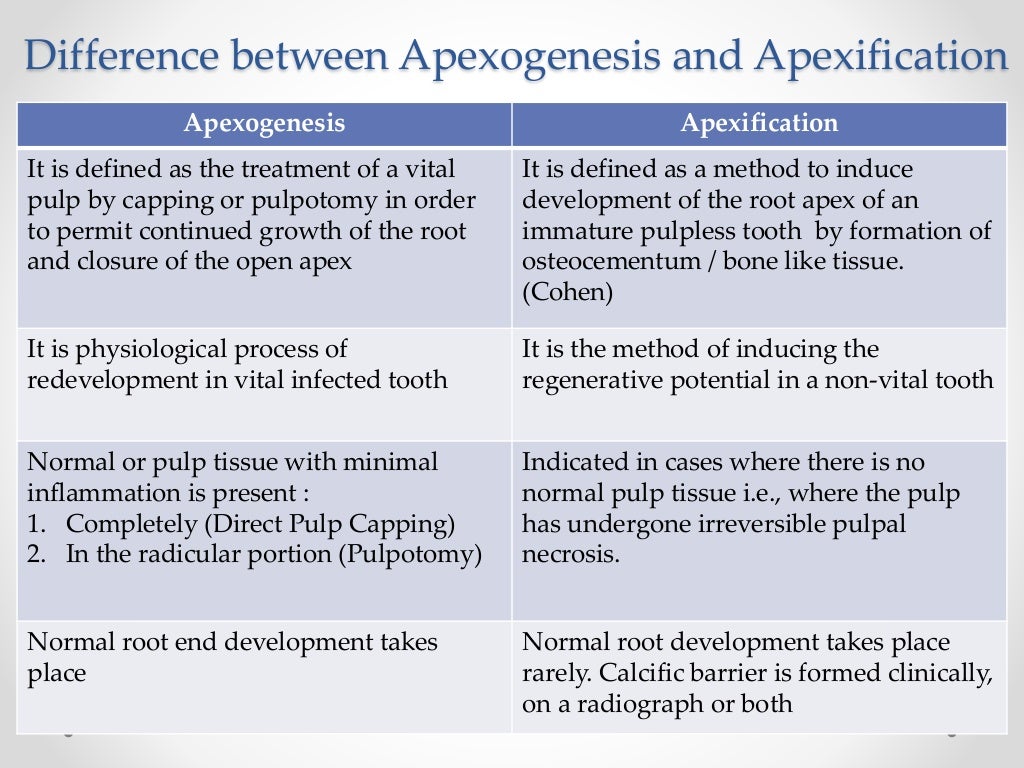 Difference between Apexogenesis and Apexification

| Apexogenesis | Apexification |
|---|---|
| It is defined as the treatment of a vital pulp by capping or pulpotomy in order to permit continued growth of the root and closure of the open apex | It is defined as a method to induce development of the root apex of an immature pulpless tooth by formation of osteocementum / bone like tissue. (Cohen) |
| It is physiological process of redevelopment in vital infected tooth | It is the method of inducing the regenerative potential in a non-vital tooth |
| Normal or pulp tissue with minimal inflammation is present : 1. Completely (Direct Pulp Capping) 2. In the radicular portion (Pulpotomy) | Indicated in cases where there is no normal pulp tissue i.e., where the pulp has undergone irreversible pulpal necrosis. |
| Normal root end development takes place | Normal root development takes place rarely. Calcific barrier is formed clinically, on a radiograph or both |